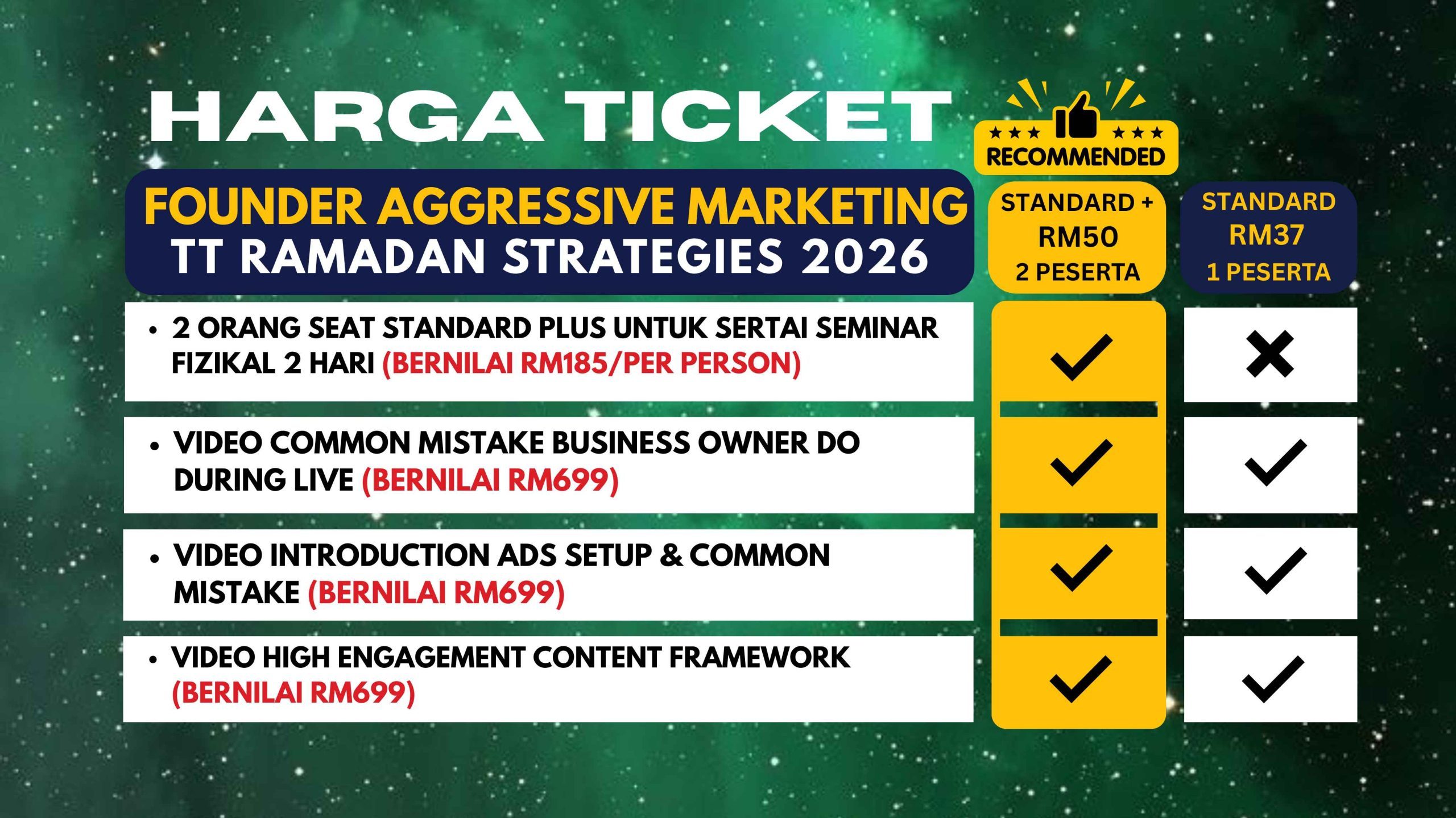 HARGA TICKET

★★★ ★★★
RECOMMENDED

| FOUNDER AGGRESSIVE MARKETING TT RAMADAN STRATEGIES 2026 | STANDARD + RM50 2 PESERTA | STANDARD RM37 1 PESERTA |
|---|---|---|
| • 2 ORANG SEAT STANDARD PLUS UNTUK SERTAI SEMINAR FIZIKAL 2 HARI (BERNILAI RM185/PER PERSON) | ✓ | ✗ |
| • VIDEO COMMON MISTAKE BUSINESS OWNER DO DURING LIVE (BERNILAI RM699) | ✓ | ✓ |
| • VIDEO INTRODUCTION ADS SETUP & COMMON MISTAKE (BERNILAI RM699) | ✓ | ✓ |
| • VIDEO HIGH ENGAGEMENT CONTENT FRAMEWORK (BERNILAI RM699) | ✓ | ✓ |